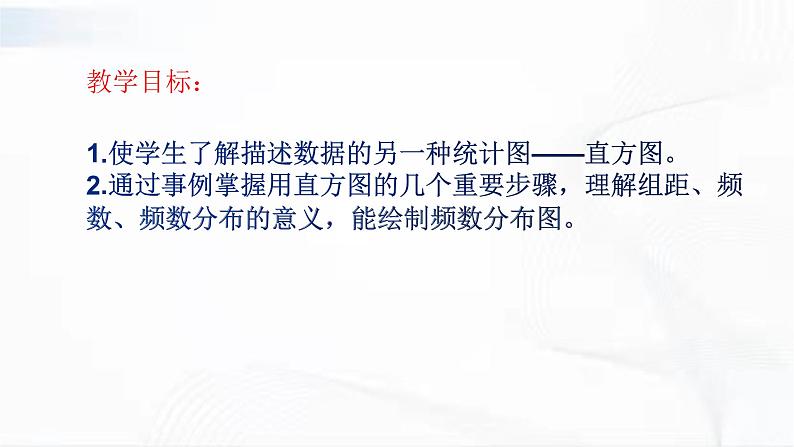 教学目标：

1.使学生了解描述数据的另一种统计图——直方图。
2.通过事例掌握用直方图的几个重要步骤，理解组距、频数、频数分布的意义，能绘制频数分布图。